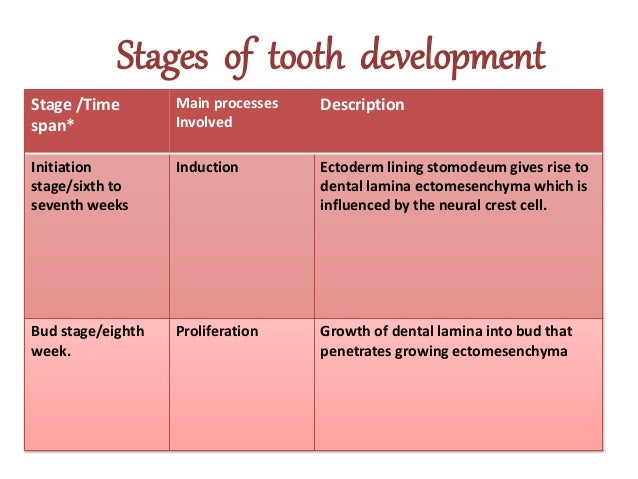 Stages of tooth development

| Stage /Time span* | Main processes Involved | Description |
|---|---|---|
| Initiation stage/sixth to seventh weeks | Induction | Ectoderm lining stomodeum gives rise to dental lamina ectomesenchyma which is influenced by the neural crest cell. |
| Bud stage/eighth week. | Proliferation | Growth of dental lamina into bud that penetrates growing ectomesenchyma |